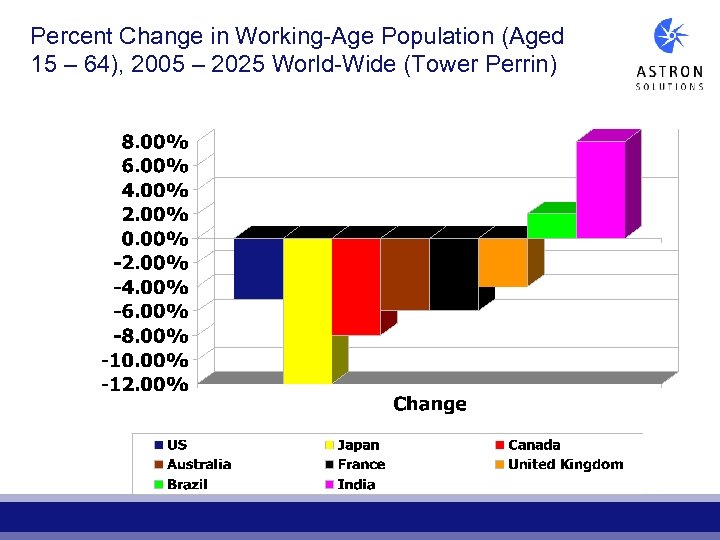 Percent Change in Working-Age Population (Aged 15 – 64), 2005 – 2025 World-Wide (Tower Perrin)

ASTRON
SOLUTIONS

8.00%
6.00%
4.00%
2.00%
0.00%
-2.00%
-4.00%
-6.00%
-8.00%
-10.00%
-12.00%

Change

US
Japan
Canada
Australia
France
United Kingdom
Brazil
India